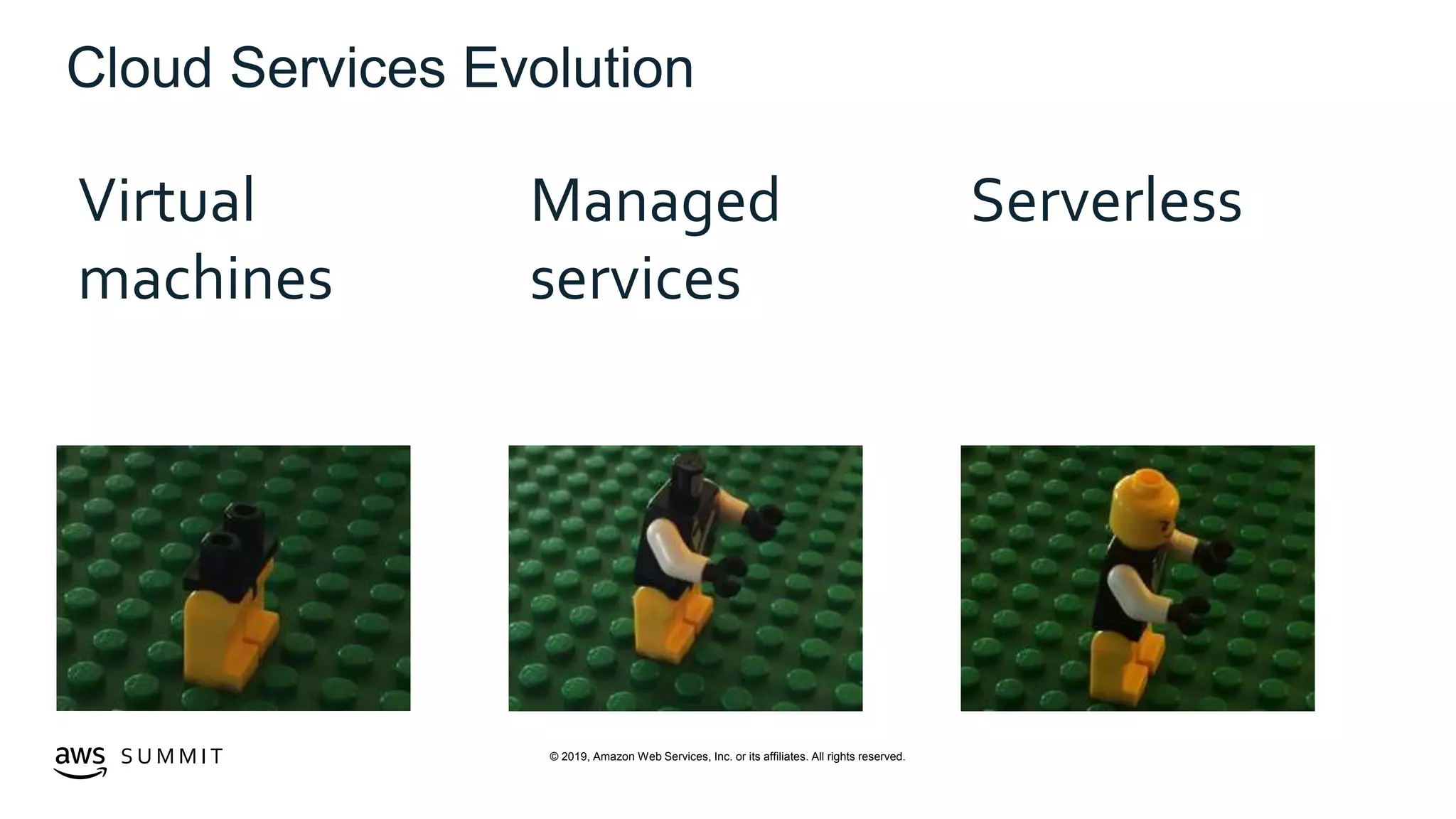 Cloud Services Evolution

Virtual machines

Managed services

Serverless

aws SUMMIT

© 2019, Amazon Web Services, Inc. or its affiliates. All rights reserved.